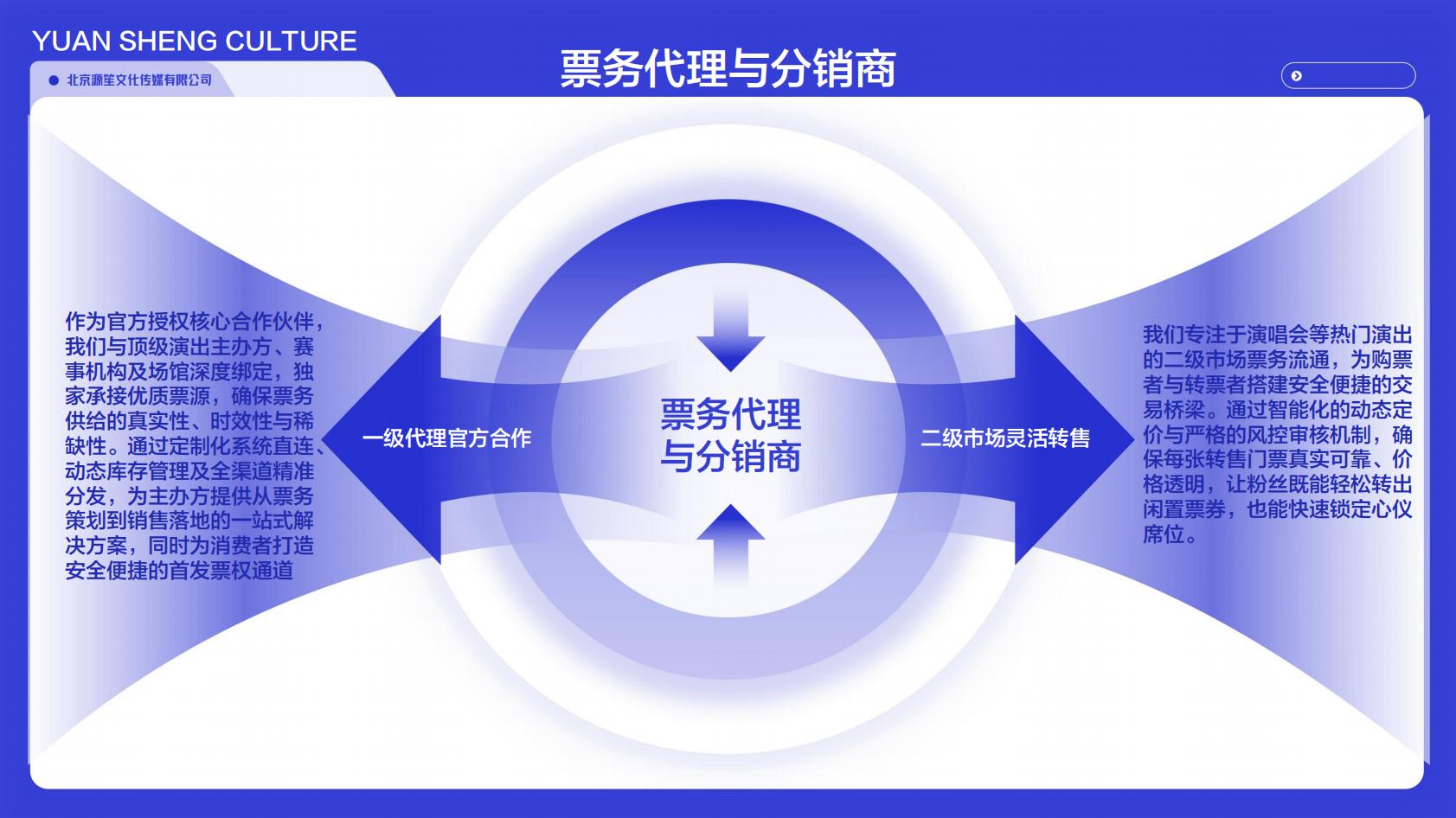 YUAN SHENG CULTURE

北京源笙文化传媒有限公司

票务代理与分销商

作为官方授权核心合作伙伴，我们与顶级演出主办方、赛事机构及场馆深度绑定，独家承接优质票源，确保票务供给的真实性、时效性与稀缺性。通过定制化系统直连、动态库存管理及全渠道精准分发，为主办方提供从票务策划到销售落地的一站式解决方案，同时为消费者打造安全便捷的首发票权通道

一级代理官方合作

票务代理与分销商

二级市场灵活转售

我们专注于演唱会等热门演出的二级市场票务流通，为购票者与转票者搭建安全便捷的交易桥梁。通过智能化的动态定价与严格的风控审核机制，确保每张转售门票真实可靠、价格透明，让粉丝既能轻松转出闲置票券，也能快速锁定心仪席位。